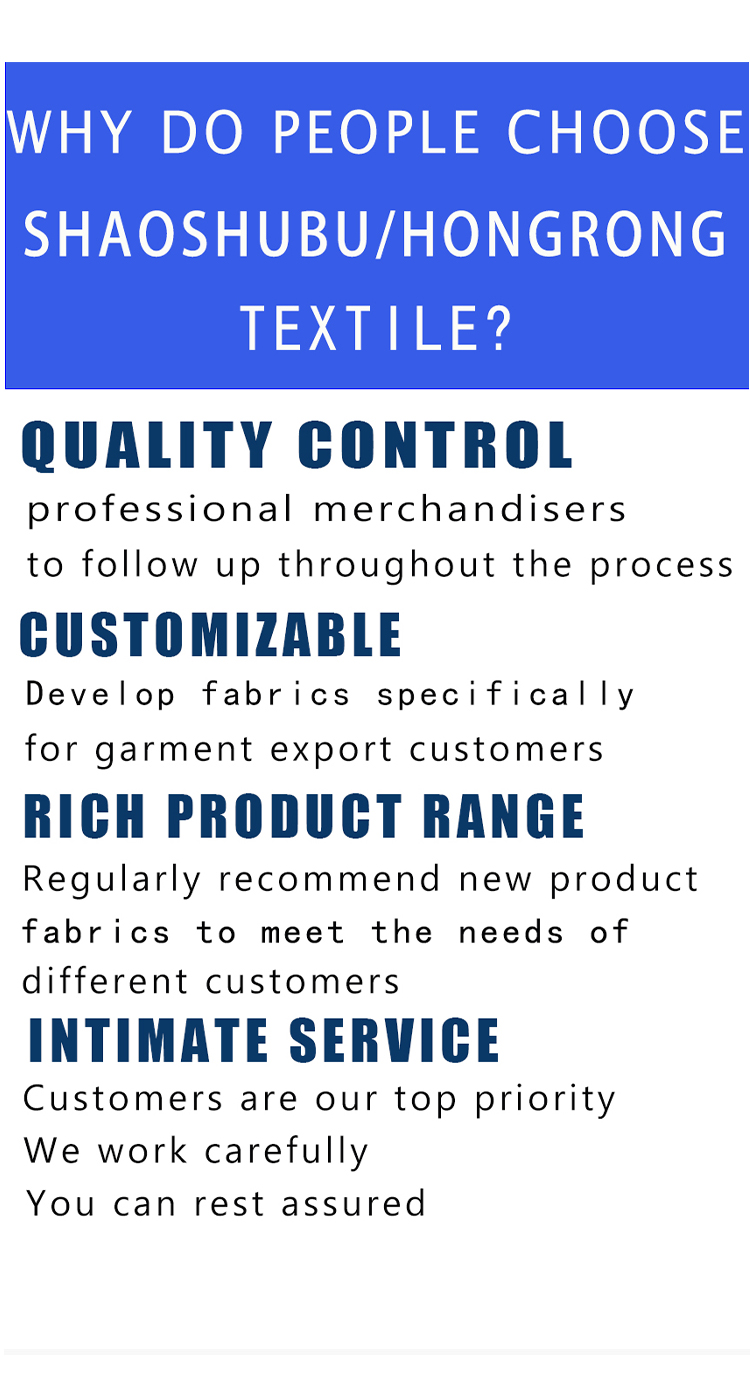 WHY DO PEOPLE CHOOSE SHAOSHUBU/HONGRONG TEXTILE?

QUALITY CONTROL

professional merchandisers to follow up throughout the process

CUSTOMIZABLE

Develop fabrics specifically for garment export customers

RICH PRODUCT RANGE

Regularly recommend new product fabrics to meet the needs of different customers

INTIMATE SERVICE

Customers are our top priority
We work carefully
You can rest assured